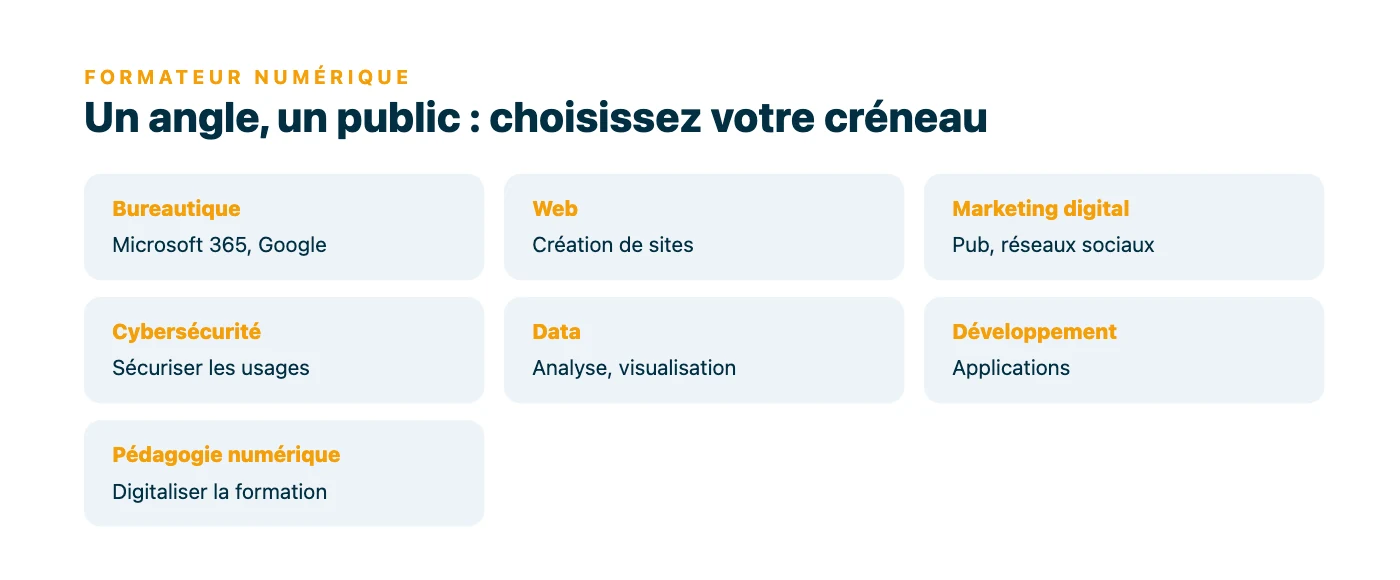 FORMATEUR NUMÉRIQUE

Un angle, un public : choisissez votre créneau

Bureautique
Microsoft 365, Google

Web
Création de sites

Marketing digital
Pub, réseaux sociaux

Cybersécurité
Sécuriser les usages

Data
Analyse, visualisation

Développement
Applications

Pédagogie numérique
Digitaliser la formation